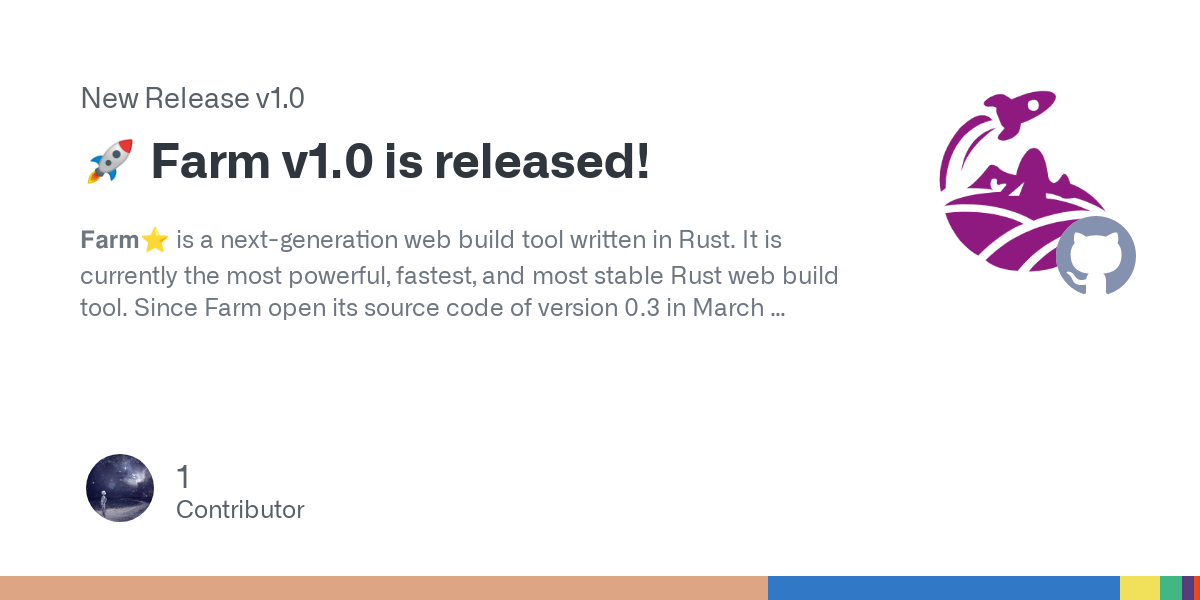 New Release v1.0

🚀 Farm v1.0 is released!

Farm⭐ is a next-generation web build tool written in Rust. It is currently the most powerful, fastest, and most stable Rust web build tool. Since Farm open its source code of version 0.3 in March ...

1
Contributor